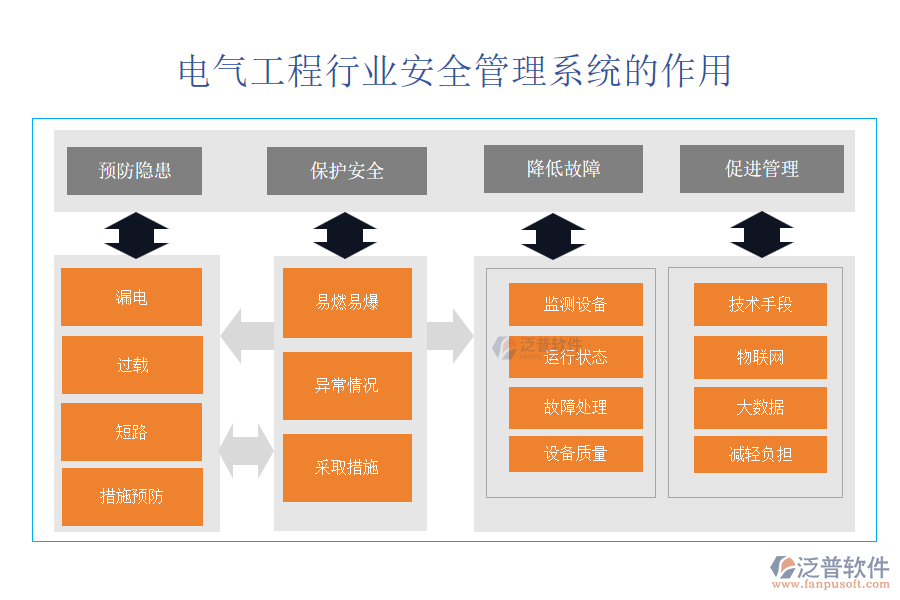 电气工程行业安全管理系统的作用

预防隐患

保护安全

降低故障

促进管理

漏电

过载

短路

措施预防

易燃易爆

异常情况

采取措施

监测设备

运行状态

故障处理

设备质量

技术手段

物联网

大数据

减轻负担

泛普软件

泛普软件
www.fanpusoft.com